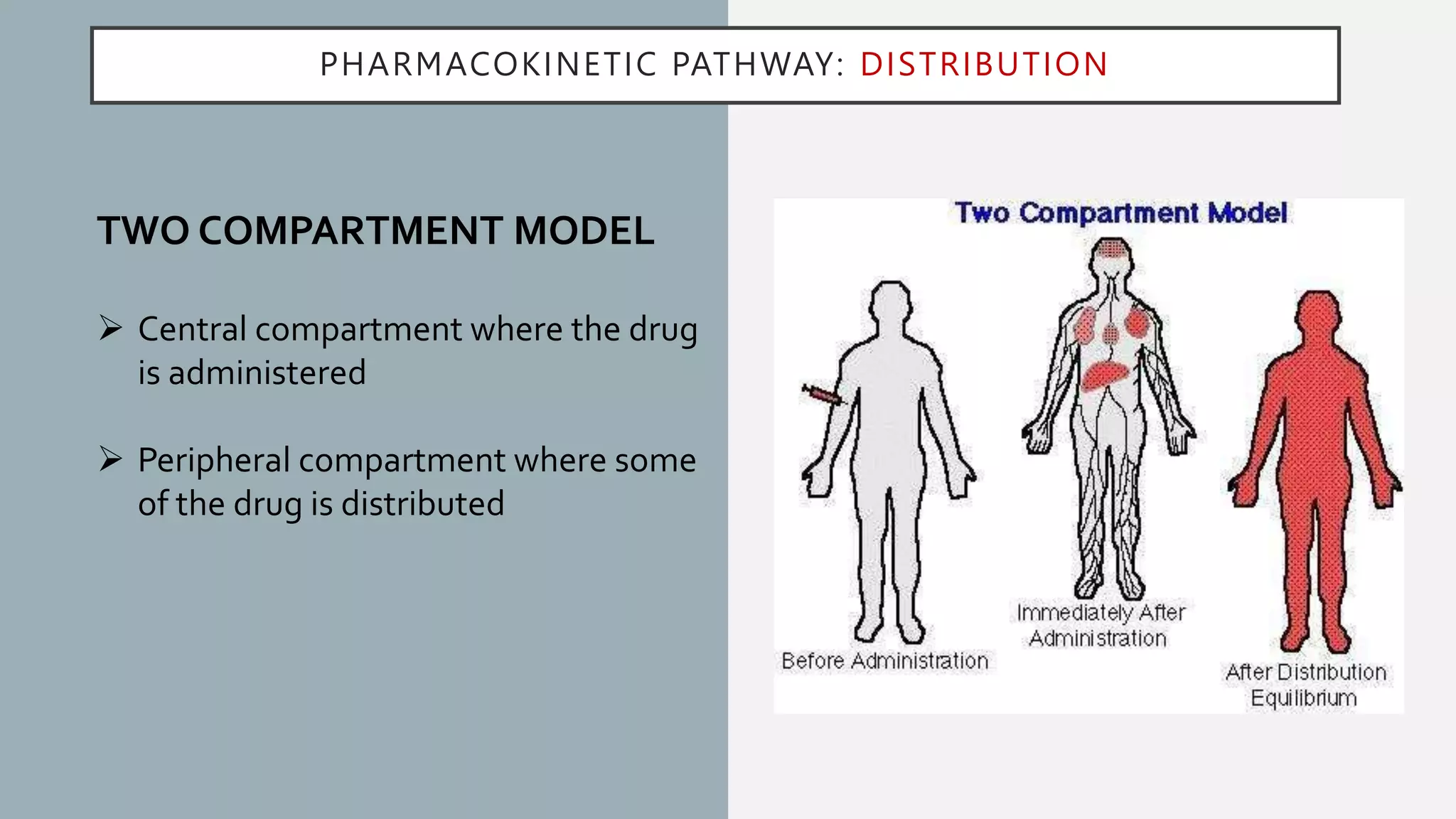 PHARMACOKINETIC PATHWAY: DISTRIBUTION

TWO COMPARTMENT MODEL

➢ Central compartment where the drug is administered

➢ Peripheral compartment where some of the drug is distributed

Two Compartment Model

Before Administration

Immediately After Administration

After Distribution Equilibrium